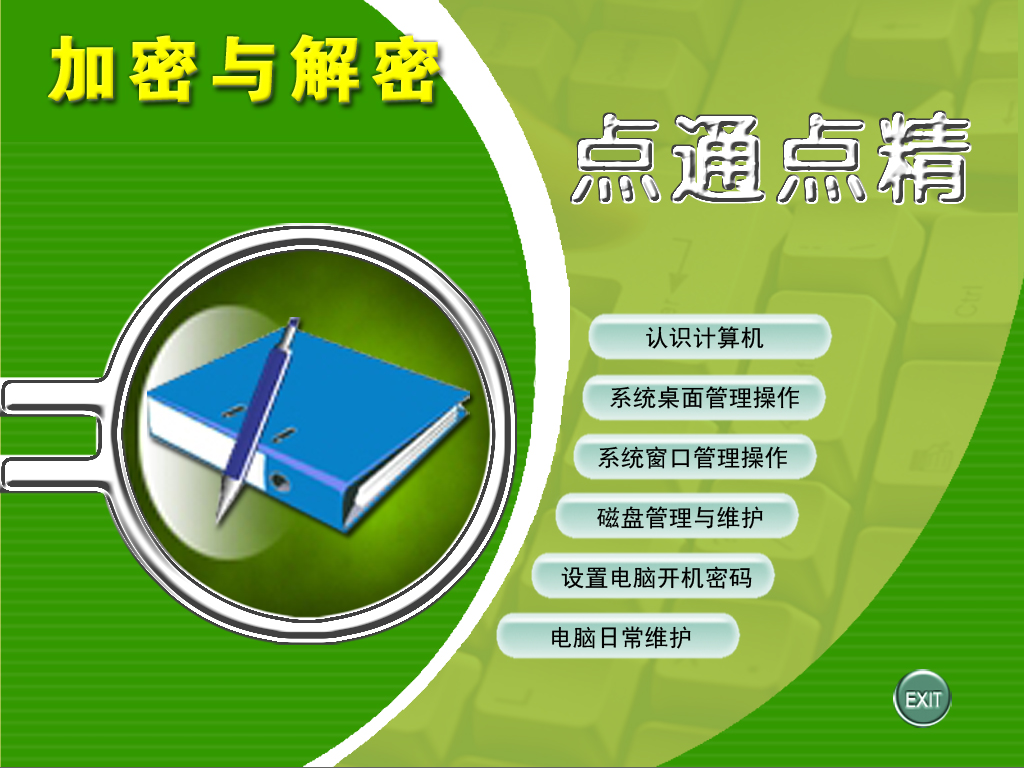 加密与解密

点通点精

认识计算机

系统桌面管理操作

系统窗口管理操作

磁盘管理与维护

设置电脑开机密码

电脑日常维护

EXIT